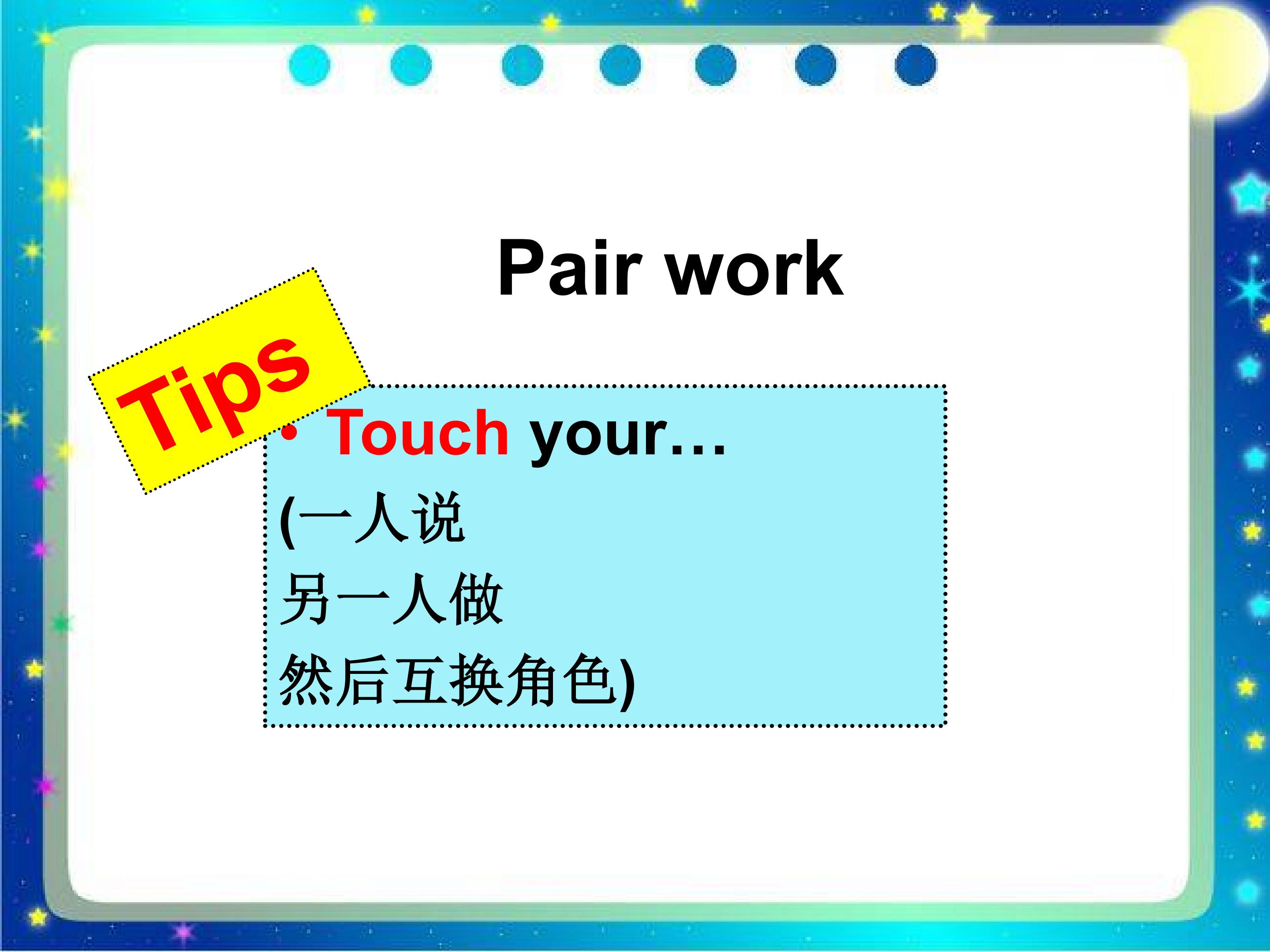 Pair work

Tips

• Touch your…
(一人说
另一人做
然后互换角色)